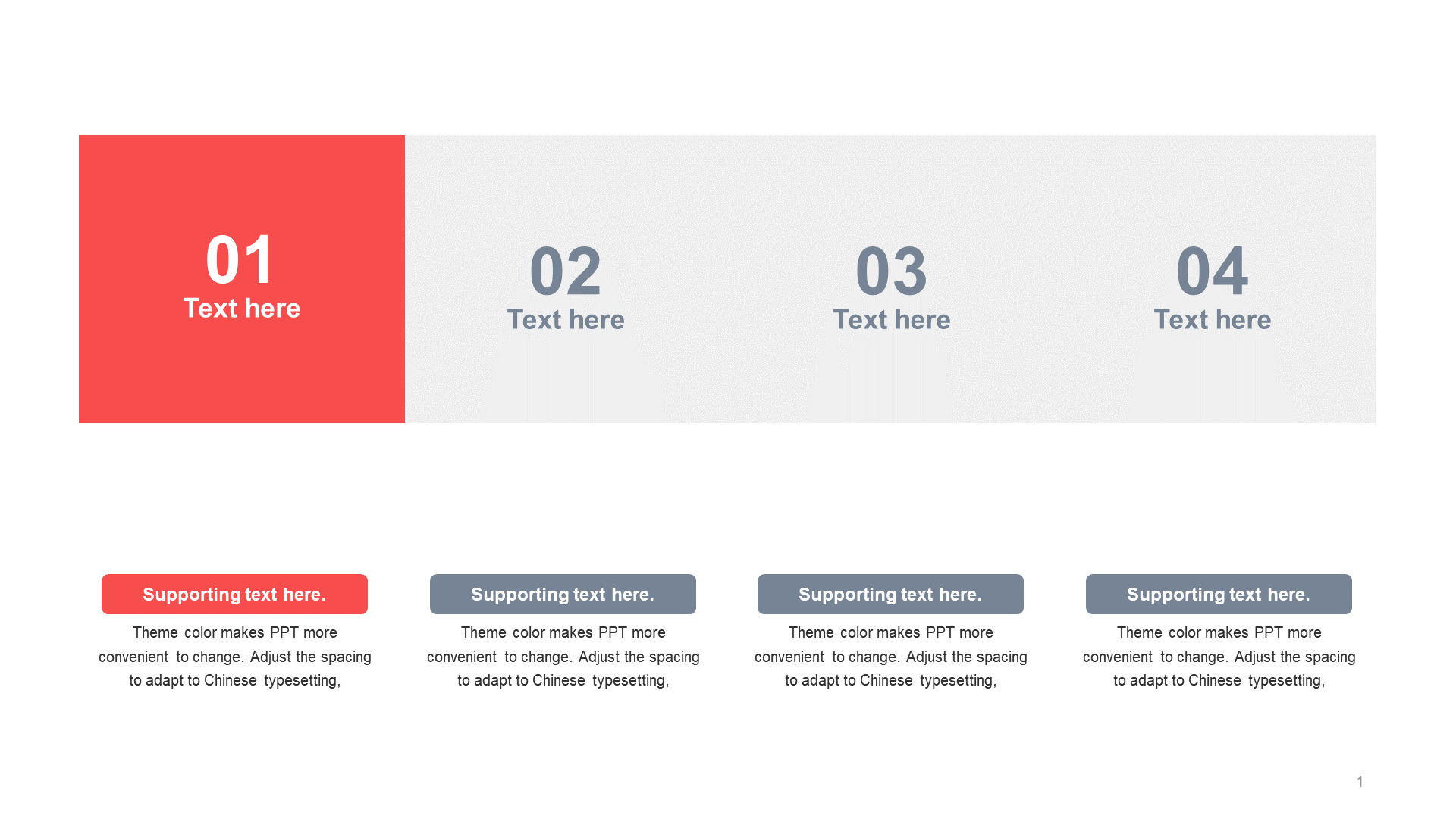 01
Text here

02
Text here

03
Text here

04
Text here

Supporting text here.
Theme color makes PPT more convenient to change. Adjust the spacing to adapt to Chinese typesetting,

Supporting text here.
Theme color makes PPT more convenient to change. Adjust the spacing to adapt to Chinese typesetting,

Supporting text here.
Theme color makes PPT more convenient to change. Adjust the spacing to adapt to Chinese typesetting,

Supporting text here.
Theme color makes PPT more convenient to change. Adjust the spacing to adapt to Chinese typesetting,

1